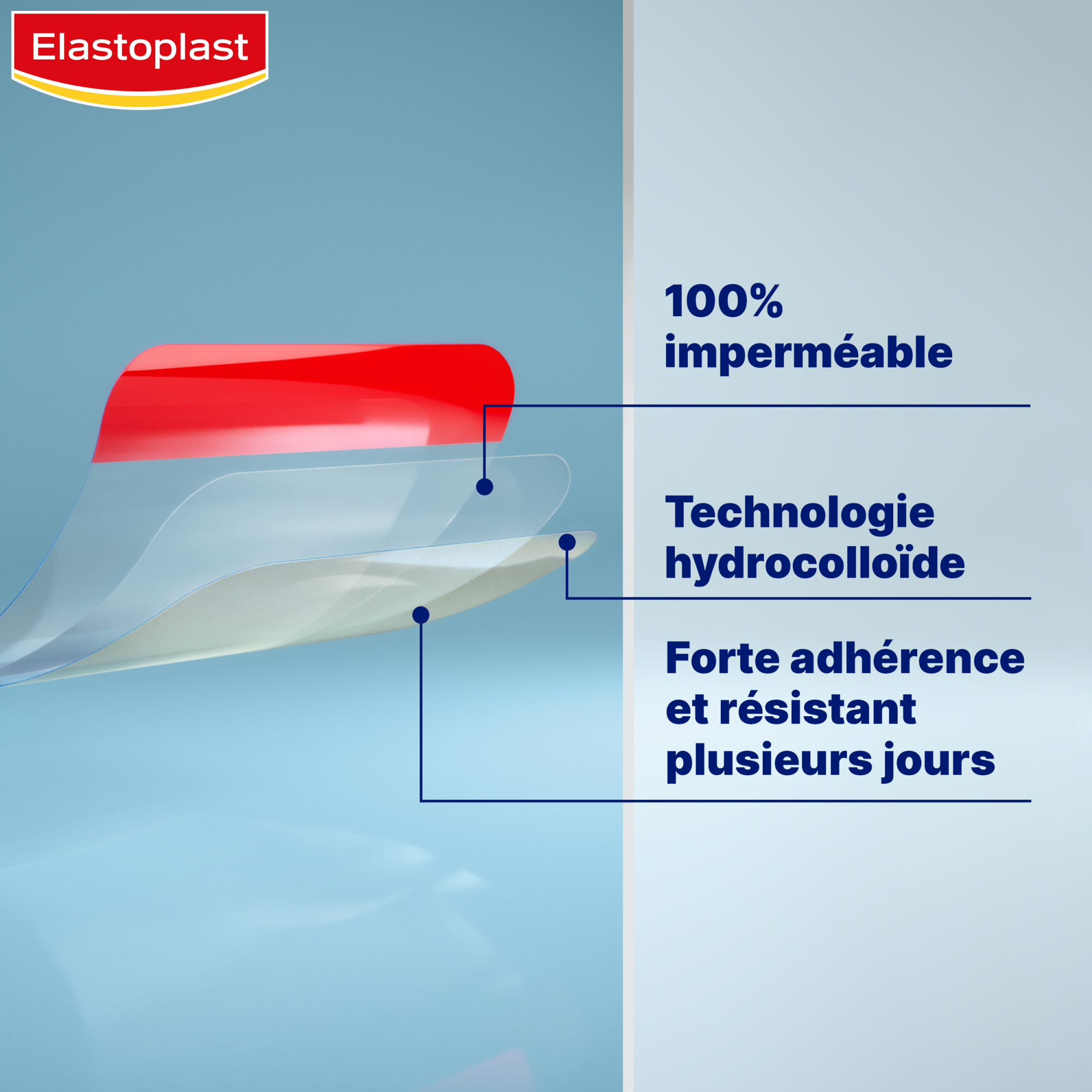 Elastoplast

100% imperméable

Technologie hydrocolloïde

Forte adhérence et résistant plusieurs jours